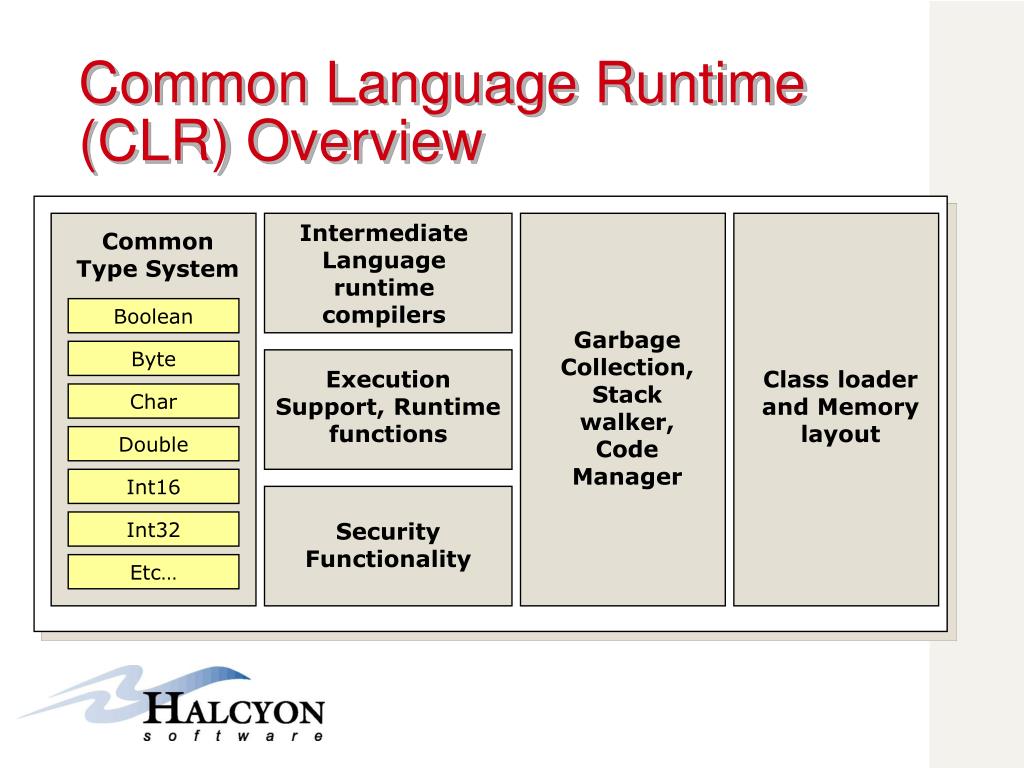 Common Language Runtime (CLR) Overview

Common Type System

Boolean

Byte

Char

Double

Int16

Int32

Etc…

Intermediate Language runtime compilers

Execution Support, Runtime functions

Security Functionality

Garbage Collection, Stack walker, Code Manager

Class loader and Memory layout

HALCYON
software